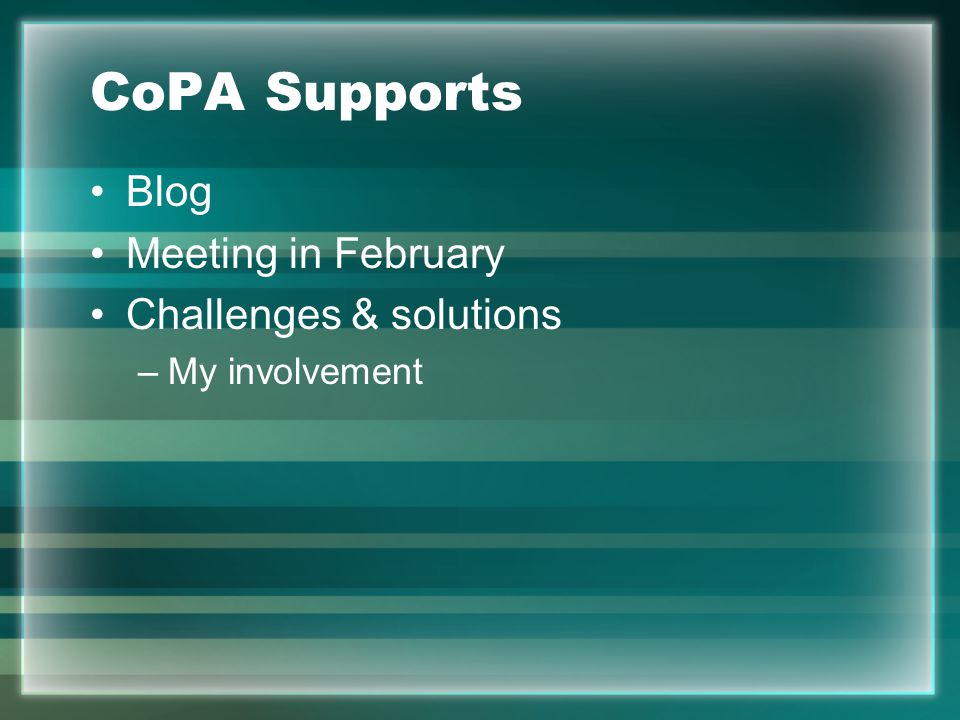 CoPA Supports

• Blog
• Meeting in February
• Challenges & solutions
  – My involvement